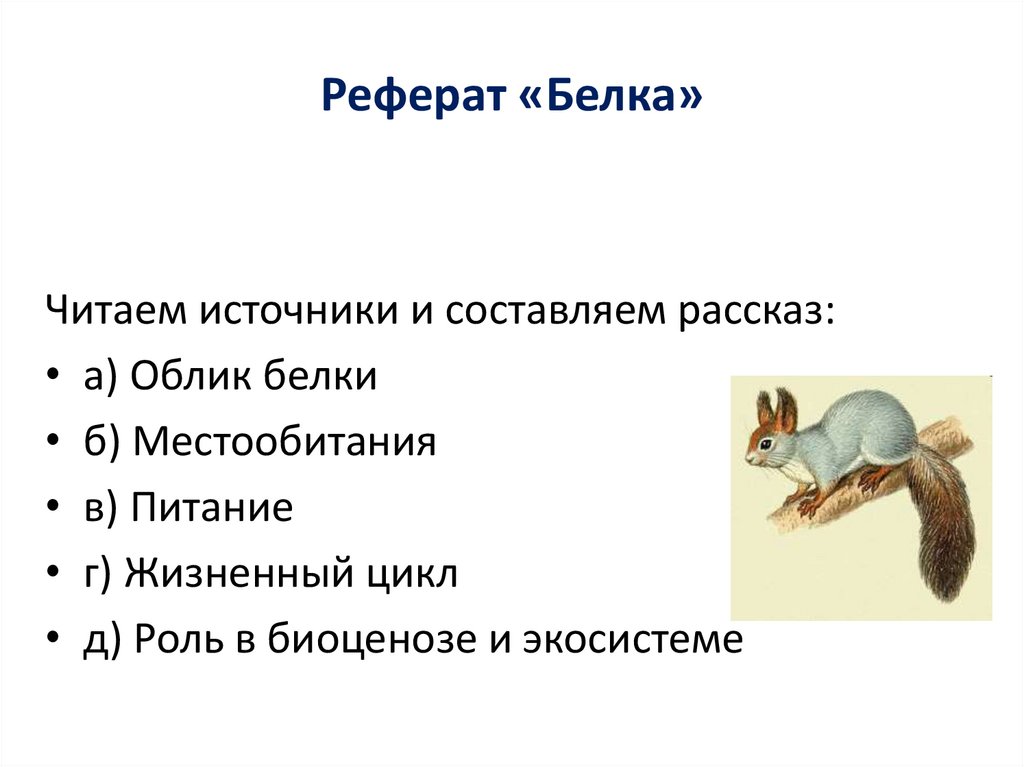 Реферат «Белка»

Читаем источники и составляем рассказ:

• а) Облик белки
• б) Местообитания
• в) Питание
• г) Жизненный цикл
• д) Роль в биоценозе и экосистеме